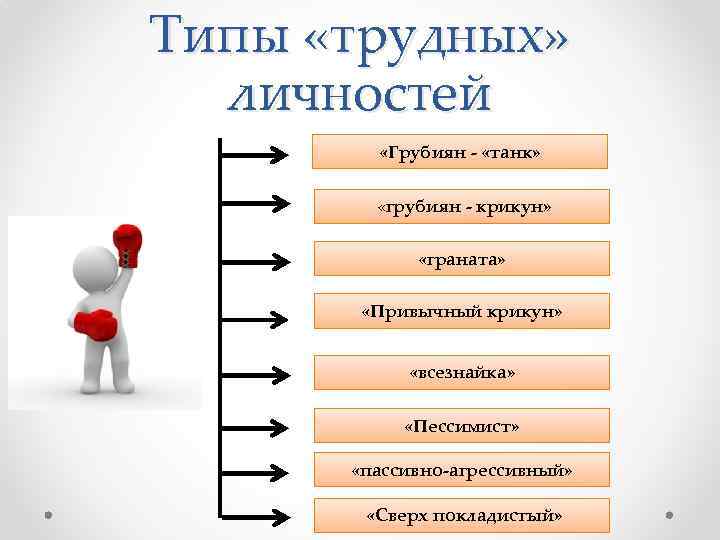 Типы «трудных» личностей

«Грубиян - «танк»

«грубиян - крикун»

«граната»

«Привычный крикун»

«всезнайка»

«Пессимист»

«пассивно-агрессивный»

«Сверх покладистый»